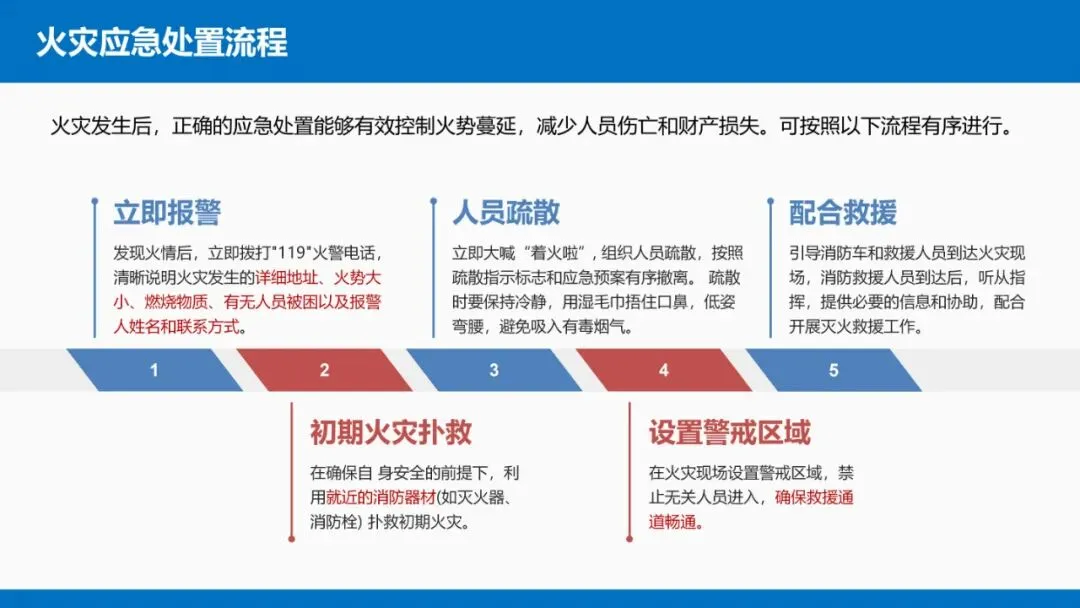 火灾应急处置流程

火灾发生后，正确的应急处置能够有效控制火势蔓延，减少人员伤亡和财产损失。可按照以下流程有序进行。

立即报警

发现火情后，立即拨打"119"火警电话，清晰说明火灾发生的详细地址、火势大小、燃烧物质、有无人员被困以及报警人姓名和联系方式。

人员疏散

立即大喊“着火啦”，组织人员疏散，按照疏散指示标志和应急预案有序撤离。疏散时要保持冷静，用湿毛巾捂住口鼻，低姿弯腰，避免吸入有毒烟气。

配合救援

引导消防车和救援人员到达火灾现场，消防救援人员到达后，听从指挥，提供必要的信息和协助，配合开展灭火救援工作。

1

2

3

4

5

初期火灾扑救

在确保自 身安全的前提下，利用就近的消防器材(如灭火器、消防栓) 扑救初期火灾。

设置警戒区域

在火灾现场设置警戒区域，禁止无关人员进入，确保救援通道畅通。